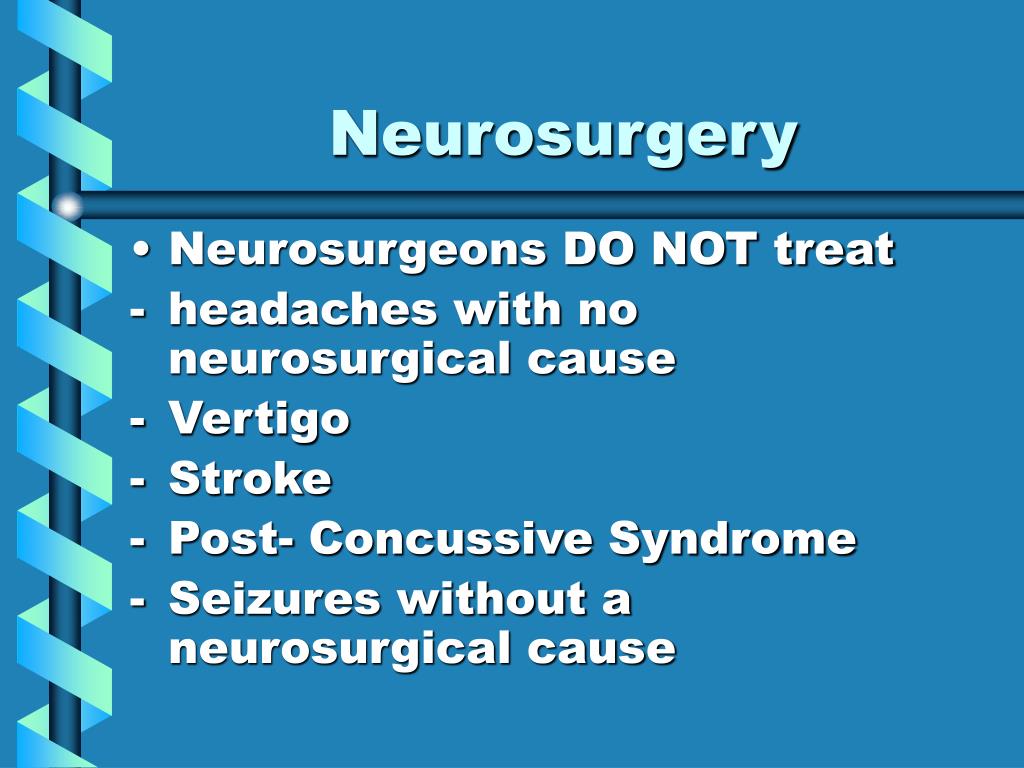 Neurosurgery

• Neurosurgeons DO NOT treat
- headaches with no neurosurgical cause
- Vertigo
- Stroke
- Post- Concussive Syndrome
- Seizures without a neurosurgical cause